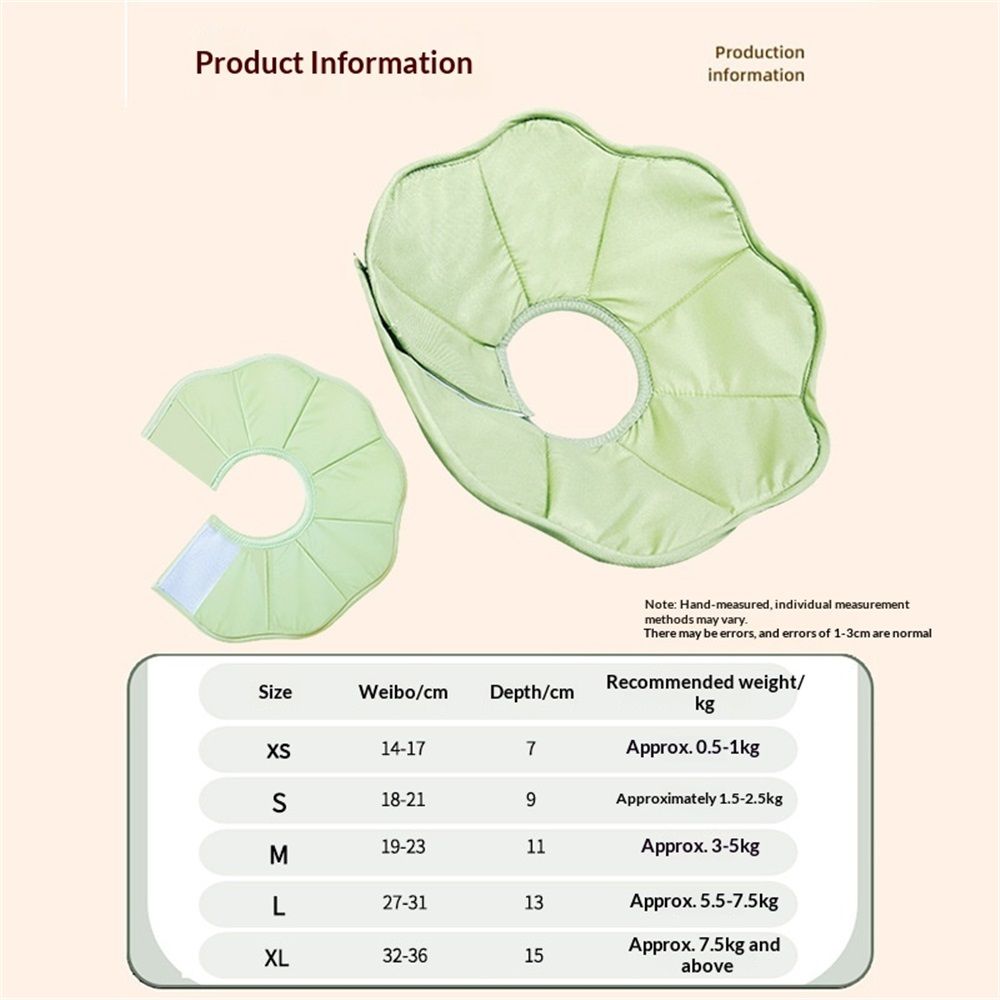 Product Information

Production information

Note: Hand-measured, individual measurement methods may vary.
There may be errors, and errors of 1-3cm are normal

| Size | Weibo/cm | Depth/cm | Recommended weight/ kg |
|---|---|---|---|
| XS | 14-17 | 7 | Approx. 0.5-1kg |
| S | 18-21 | 9 | Approximately 1.5-2.5kg |
| M | 19-23 | 11 | Approx. 3-5kg |
| L | 27-31 | 13 | Approx. 5.5-7.5kg |
| XL | 32-36 | 15 | Approx. 7.5kg and above |